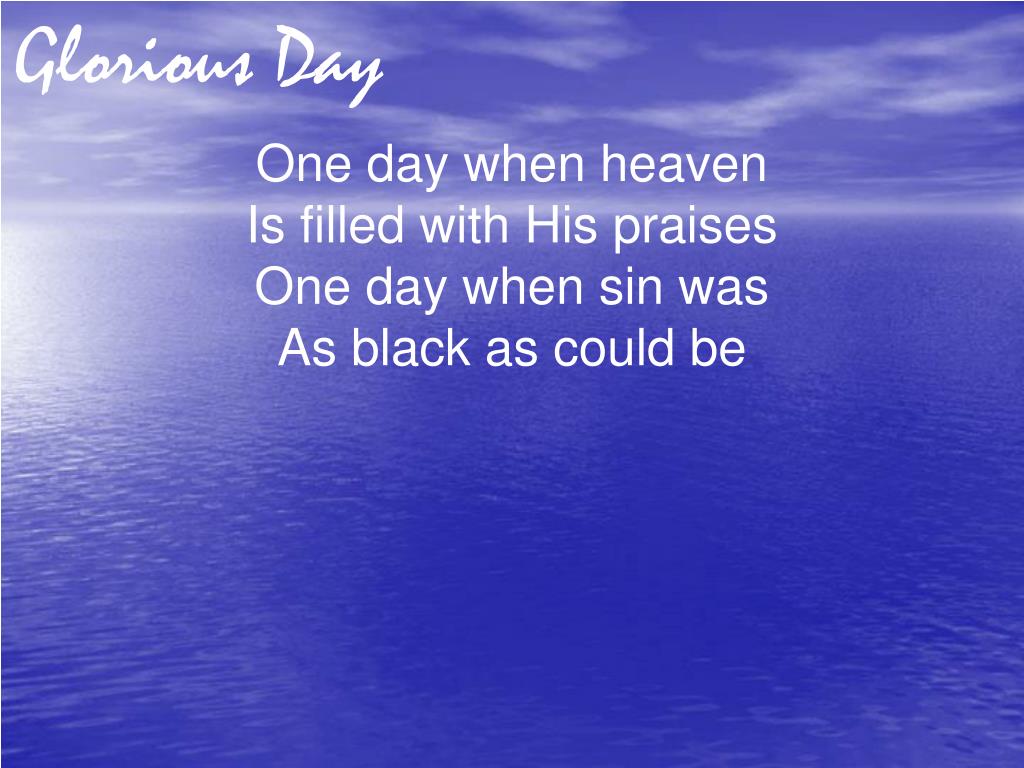 Glorious Day

One day when heaven
Is filled with His praises
One day when sin was
As black as could be